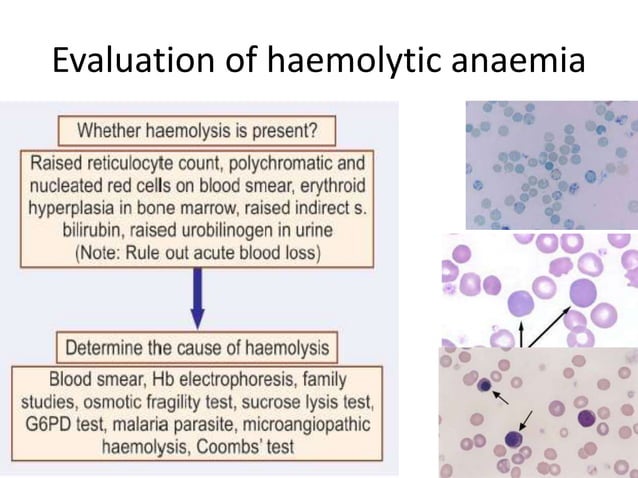 Evaluation of haemolytic anaemia

Whether haemolysis is present?

Raised reticulocyte count, polychromatic and nucleated red cells on blood smear, erythroid hyperplasia in bone marrow, raised indirect s. bilirubin, raised urobilinogen in urine (Note: Rule out acute blood loss)

Determine the cause of haemolysis

Blood smear, Hb electrophoresis, family studies, osmotic fragility test, sucrose lysis test, G6PD test, malaria parasite, microangiopathic haemolysis, Coombs' test